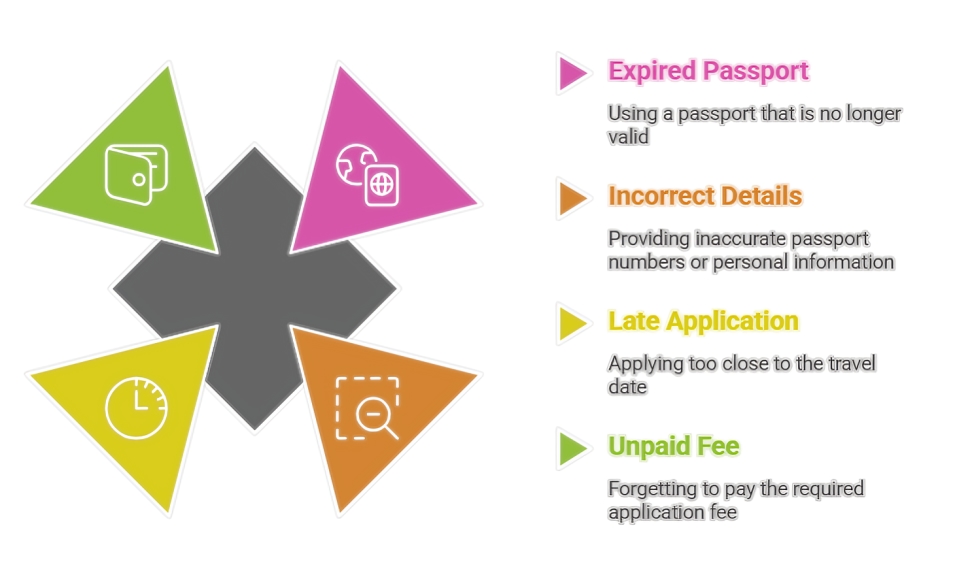 Expired Passport

Using a passport that is no longer valid

Incorrect Details

Providing inaccurate passport numbers or personal information

Late Application

Applying too close to the travel date

Unpaid Fee

Forgetting to pay the required application fee